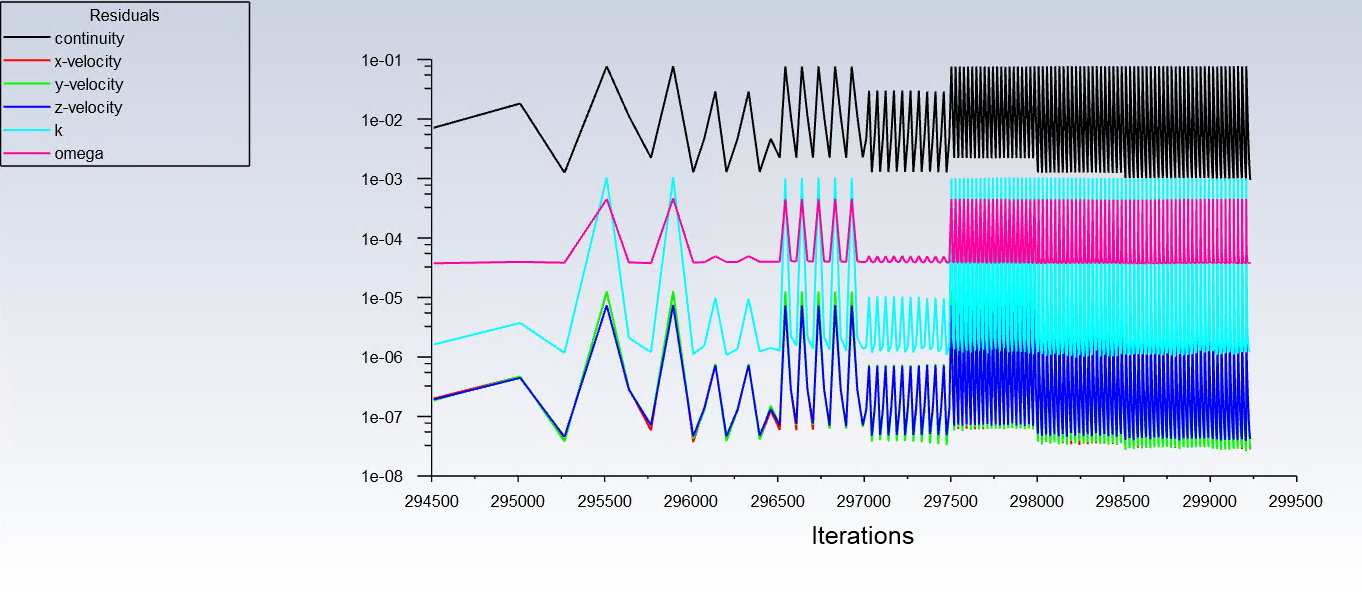 Residuals
continuity
x-velocity
y-velocity
z-velocity
k
omega

1e-01
1e-02
1e-03
1e-04
1e-05
1e-06
1e-07
1e-08

294500 295000 295500 296000 296500 297000 297500 298000 298500 299000 299500

Iterations